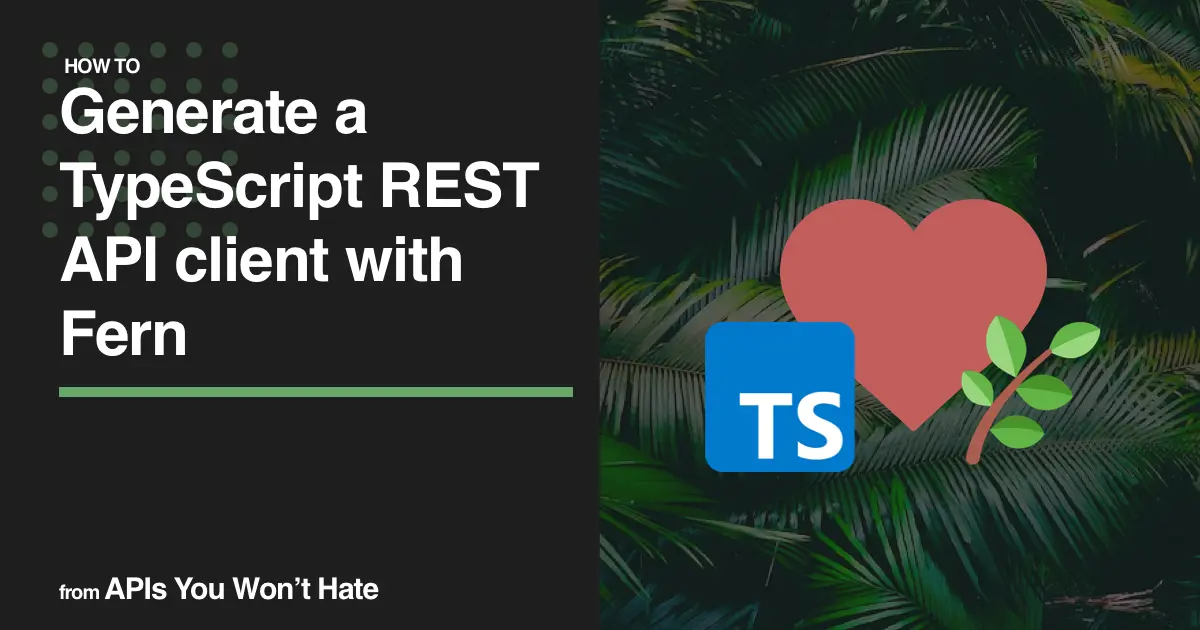 HOW TO
Generate a TypeScript REST API client with Fern

TS

from APIs You Won't Hate